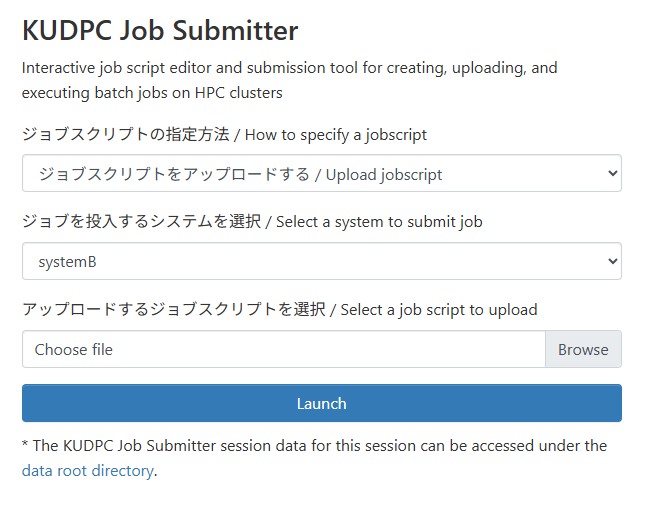 KUDPC Job Submitter

Interactive job script editor and submission tool for creating, uploading, and executing batch jobs on HPC clusters

ジョブスクリプトの指定方法 / How to specify a jobscript

ジョブスクリプトをアップロードする / Upload jobscript

ジョブを投入するシステムを選択 / Select a system to submit job

systemB

アップロードするジョブスクリプトを選択 / Select a job script to upload

Choose file

Browse

Launch

* The KUDPC Job Submitter session data for this session can be accessed under the data root directory.